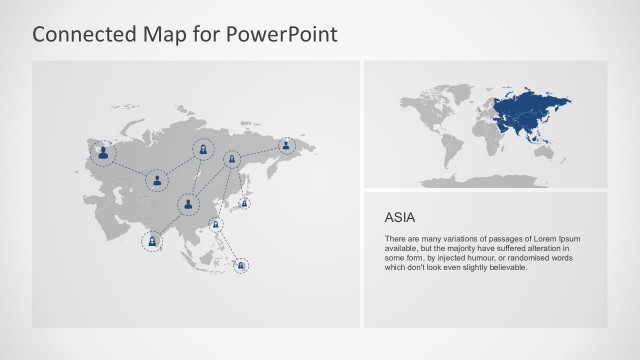 Connected Map for PowerPoint

ASIA

There are many variations of passages of Lorem Ipsum available, but the majority have suffered alteration in some form, by injected humour, or randomised words which don't look even slightly believable.